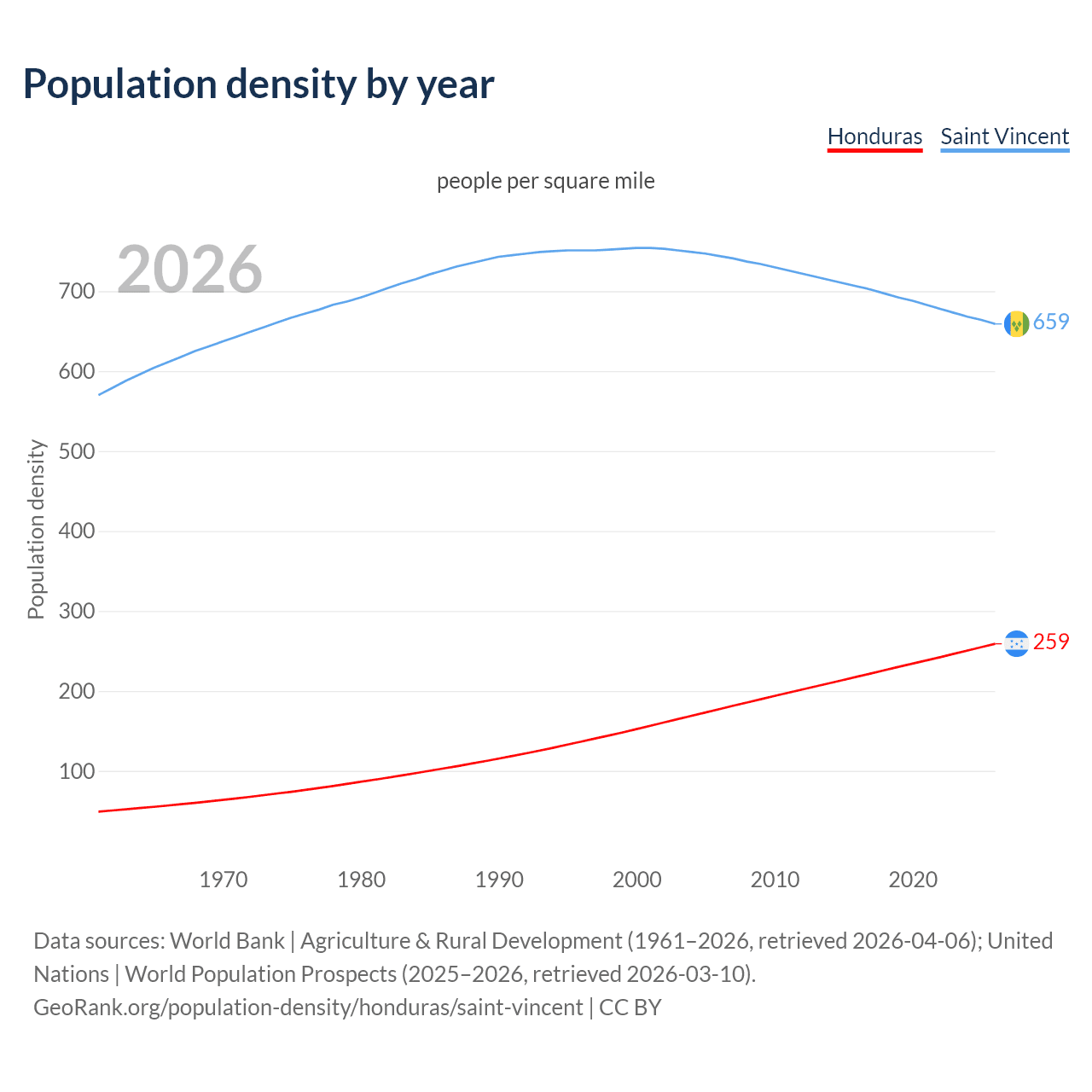 Population density by year

Honduras Saint Vincent

people per square mile

2026

Population density

700
600
500
400
300
200
100

659
259

1970 1980 1990 2000 2010 2020

Data sources: World Bank | Agriculture & Rural Development (1961–2026, retrieved 2026-04-06); United Nations | World Population Prospects (2025–2026, retrieved 2026-03-10).
GeoRank.org/population-density/honduras/saint-vincent | CC BY